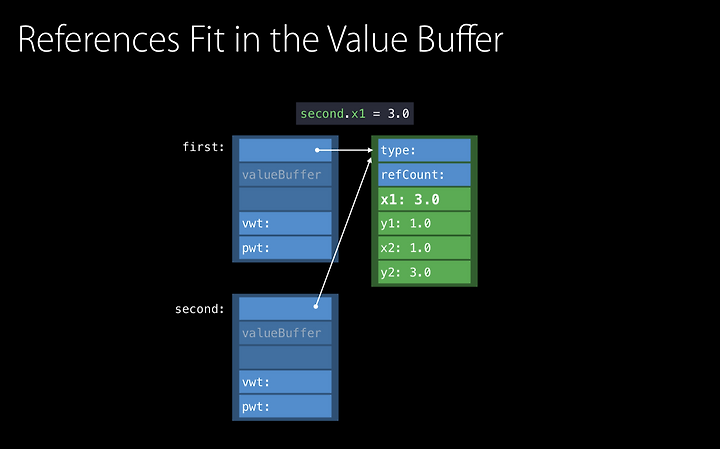 References Fit in the Value Buffer

second.x1 = 3.0

first:

valueBuffer

vwt:

pwt:

type:

refCount:

x1: 3.0

y1: 1.0

x2: 1.0

y2: 3.0

second:

valueBuffer

vwt:

pwt: